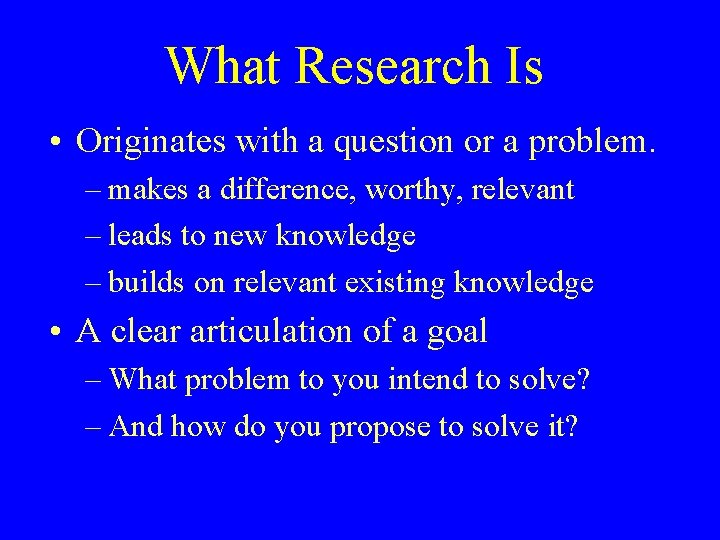 What Research Is

• Originates with a question or a problem.
– makes a difference, worthy, relevant
– leads to new knowledge
– builds on relevant existing knowledge

• A clear articulation of a goal
– What problem to you intend to solve?
– And how do you propose to solve it?